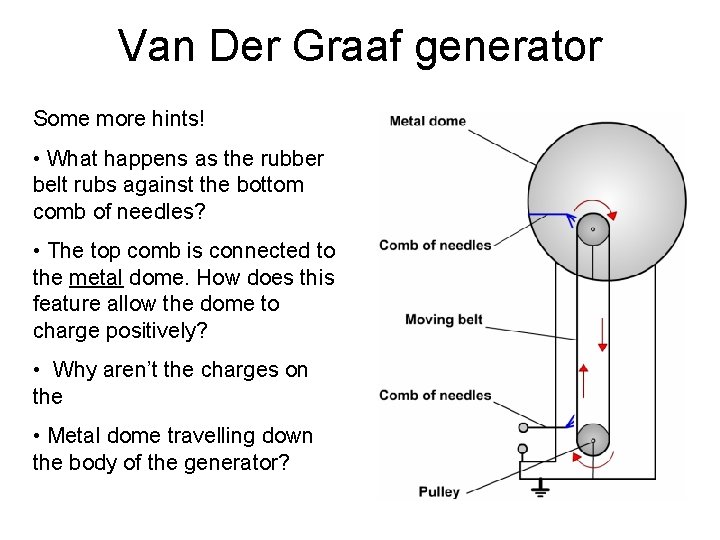 Van Der Graaf generator

Some more hints!

• What happens as the rubber belt rubs against the bottom comb of needles?

• The top comb is connected to the metal dome. How does this feature allow the dome to charge positively?

• Why aren't the charges on the

• Metal dome travelling down the body of the generator?

Metal dome

Comb of needles

Moving belt

Comb of needles

Pulley